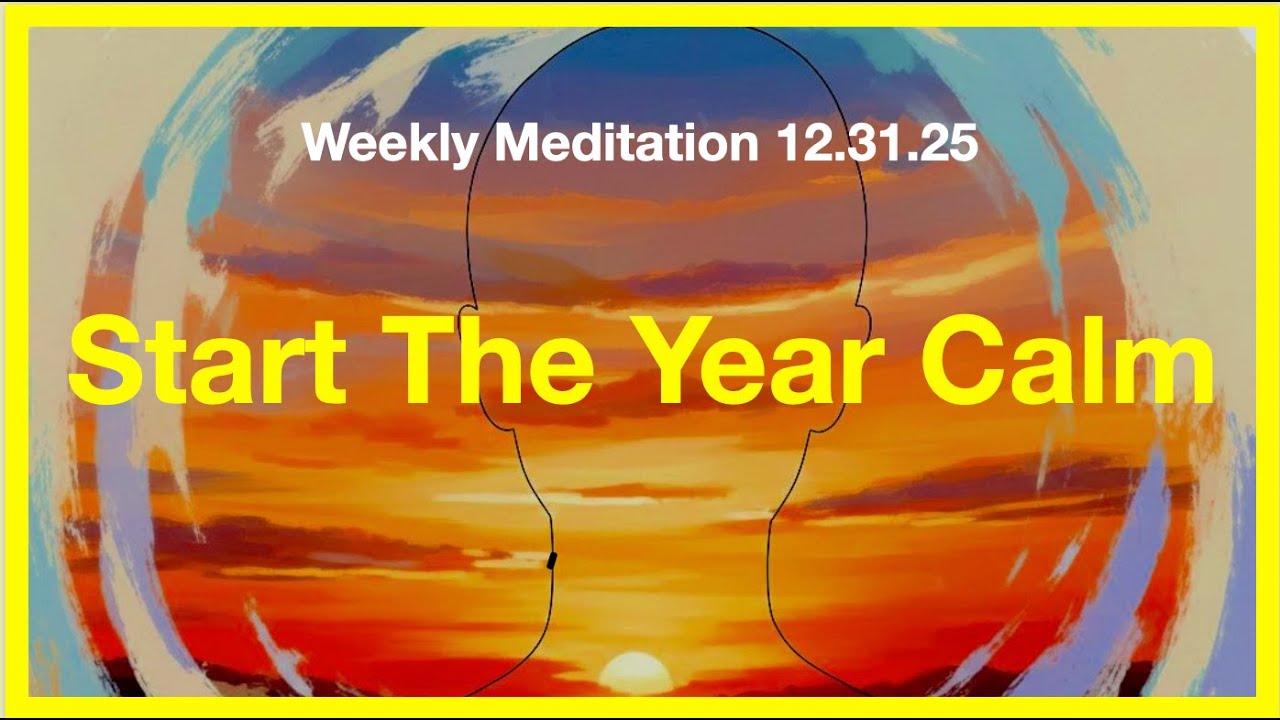 Weekly Meditation 12.31.25

Start The Year Calm